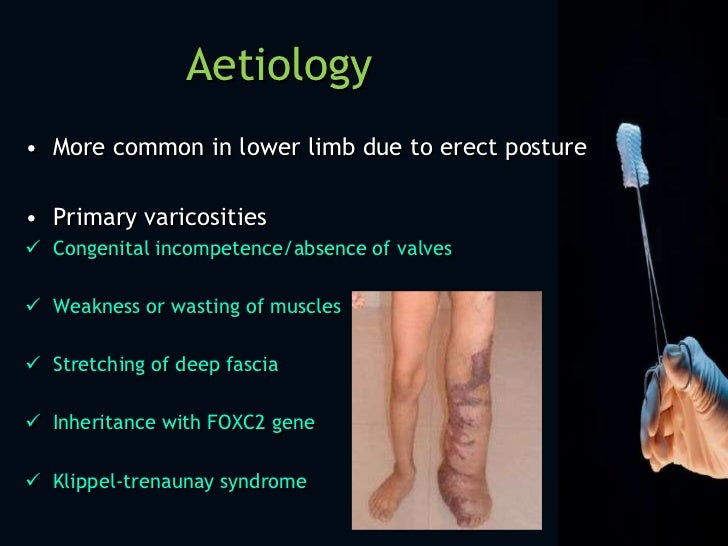 Aetiology

• More common in lower limb due to erect posture

• Primary varicosities
✓ Congenital incompetence/absence of valves

✓ Weakness or wasting of muscles

✓ Stretching of deep fascia

✓ Inheritance with FOXC2 gene

✓ Klippel-trenaunay syndrome